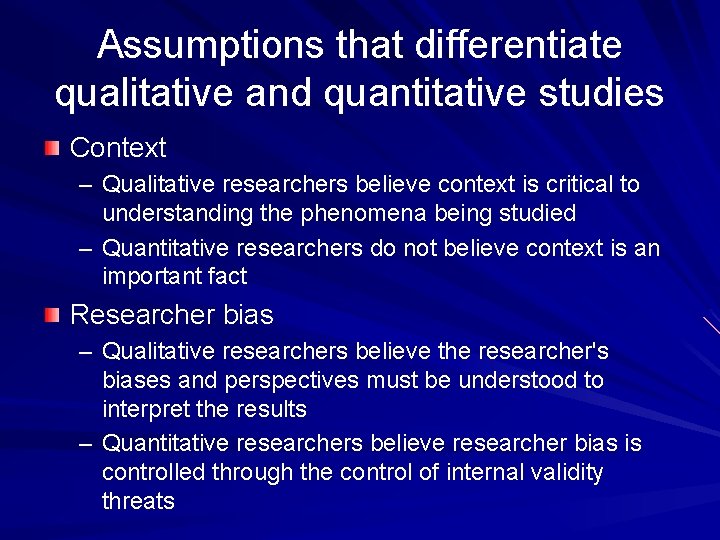 Assumptions that differentiate qualitative and quantitative studies

Context
– Qualitative researchers believe context is critical to understanding the phenomena being studied
– Quantitative researchers do not believe context is an important fact

Researcher bias
– Qualitative researchers believe the researcher's biases and perspectives must be understood to interpret the results
– Quantitative researchers believe researcher bias is controlled through the control of internal validity threats